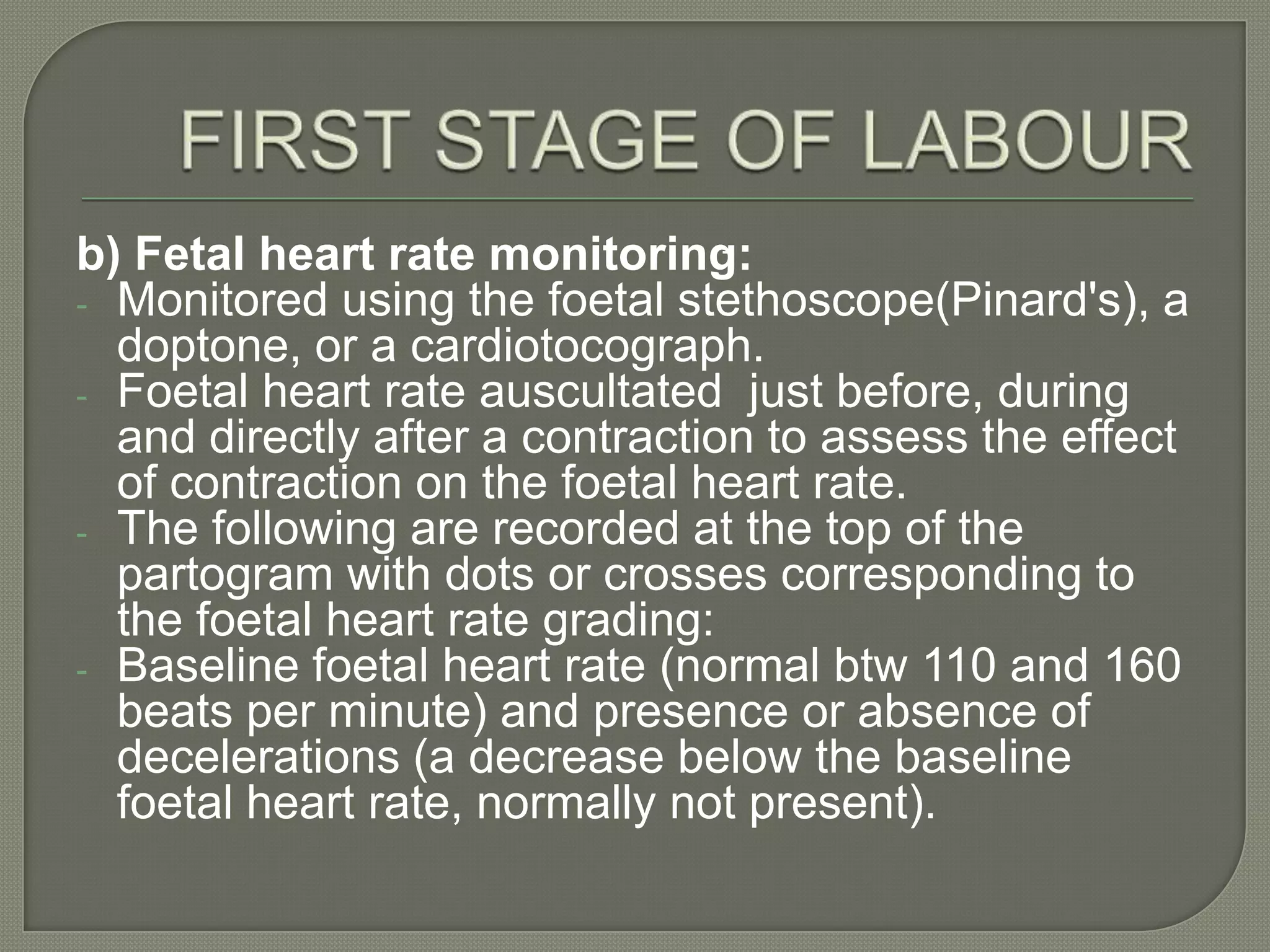 FIRST STAGE OF LABOUR

b) Fetal heart rate monitoring:
- Monitored using the foetal stethoscope(Pinard's), a doptone, or a cardiotocograph.
- Foetal heart rate auscultated just before, during and directly after a contraction to assess the effect of contraction on the foetal heart rate.
- The following are recorded at the top of the partogram with dots or crosses corresponding to the foetal heart rate grading:
- Baseline foetal heart rate (normal btw 110 and 160 beats per minute) and presence or absence of decelerations (a decrease below the baseline foetal heart rate, normally not present).